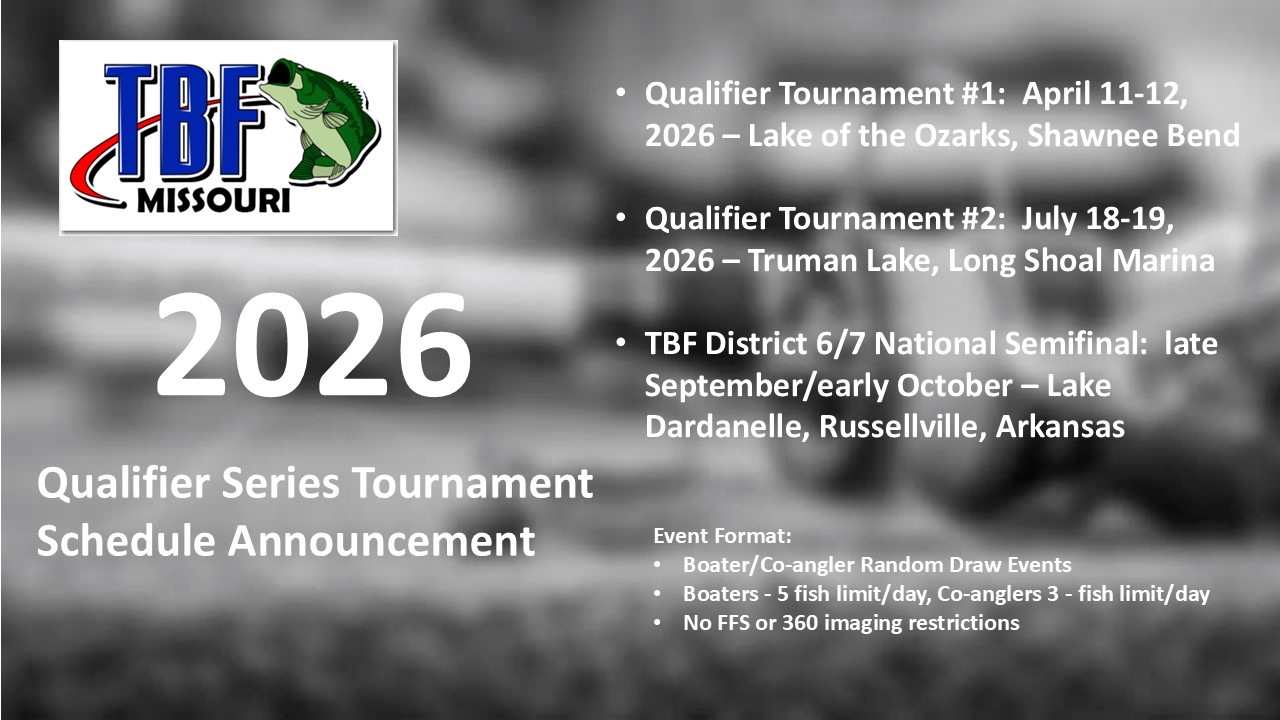 TBF
MISSOURI

2026

Qualifier Series Tournament Schedule Announcement

• Qualifier Tournament #1: April 11-12, 2026 – Lake of the Ozarks, Shawnee Bend

• Qualifier Tournament #2: July 18-19, 2026 – Truman Lake, Long Shoal Marina

• TBF District 6/7 National Semifinal: late September/early October – Lake Dardanelle, Russellville, Arkansas

Event Format:
• Boater/Co-angler Random Draw Events
• Boaters - 5 fish limit/day, Co-anglers 3 - fish limit/day
• No FFS or 360 imaging restrictions